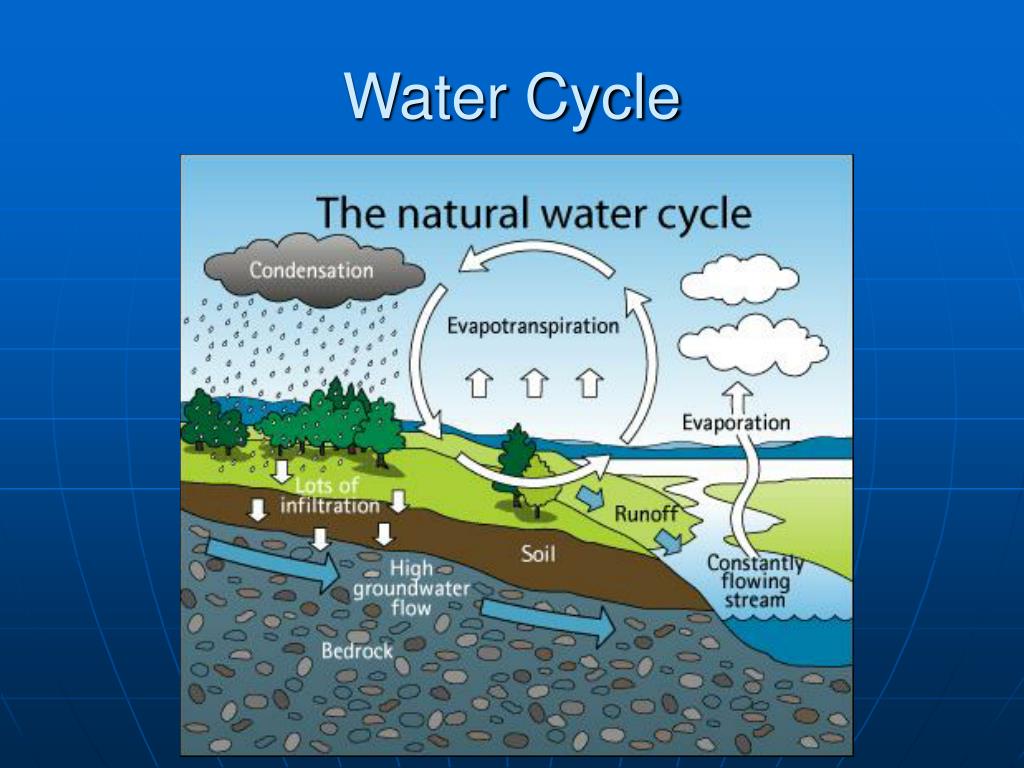 Water Cycle

The natural water cycle

Condensation

Evapotranspiration

Evaporation

Lots of infiltration

Runoff

Soil

High groundwater flow

Constantly flowing stream

Bedrock